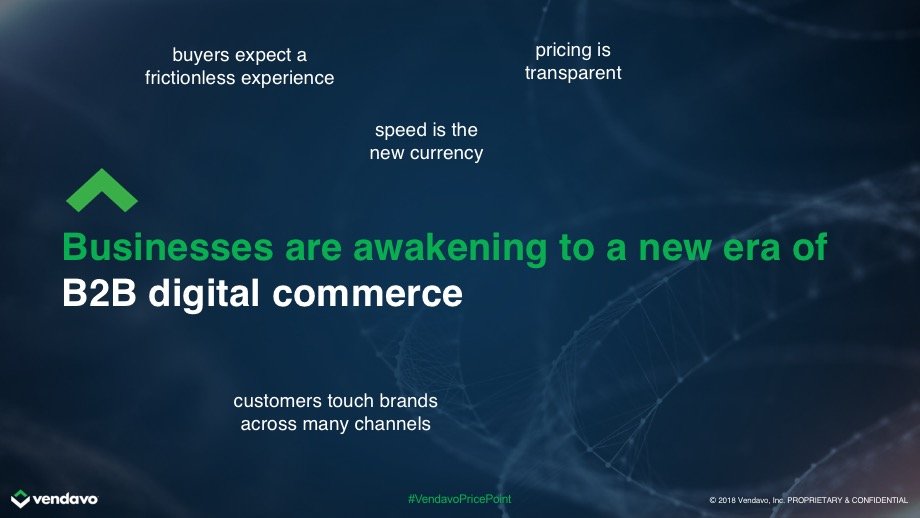 buyers expect a frictionless experience

pricing is transparent

speed is the new currency

Businesses are awakening to a new era of B2B digital commerce

customers touch brands across many channels

vendavo

#VendavoPricePoint

© 2018 Vendavo, Inc. PROPRIETARY & CONFIDENTIAL